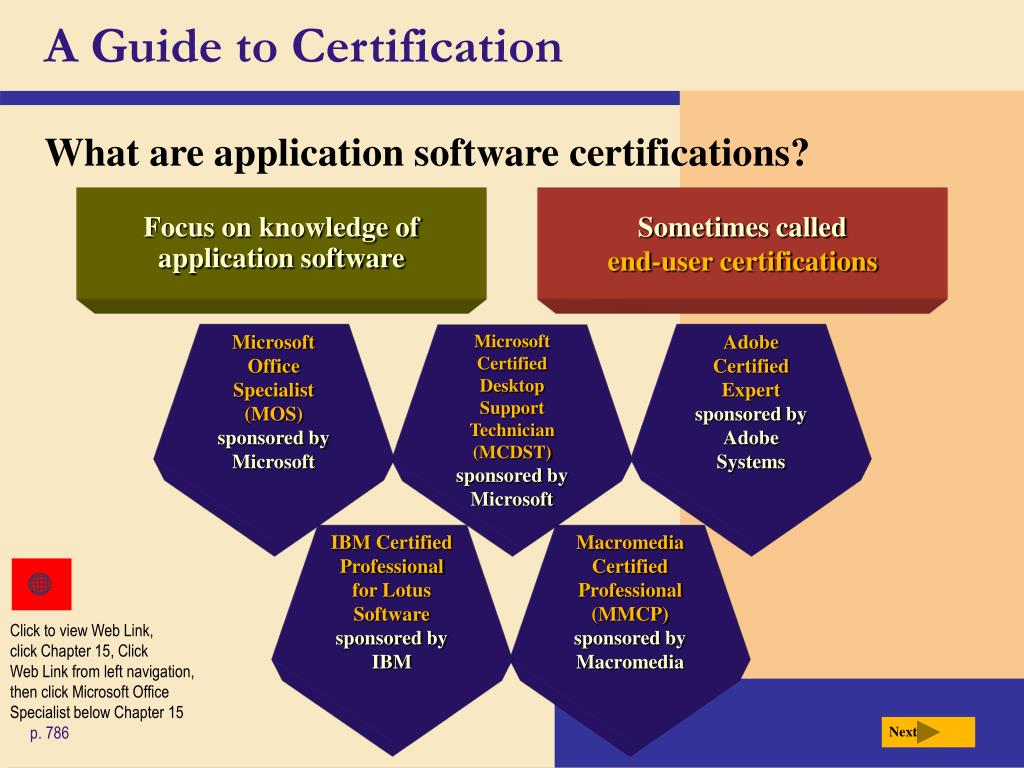 A Guide to Certification

What are application software certifications?

Focus on knowledge of application software

Sometimes called end-user certifications

Microsoft Office Specialist (MOS) sponsored by Microsoft

Microsoft Certified Desktop Support Technician (MCDST) sponsored by Microsoft

Adobe Certified Expert sponsored by Adobe Systems

IBM Certified Professional for Lotus Software sponsored by IBM

Macromedia Certified Professional (MMCP) sponsored by Macromedia

Click to view Web Link, click Chapter 15, Click Web Link from left navigation, then click Microsoft Office Specialist below Chapter 15

p. 786

Next